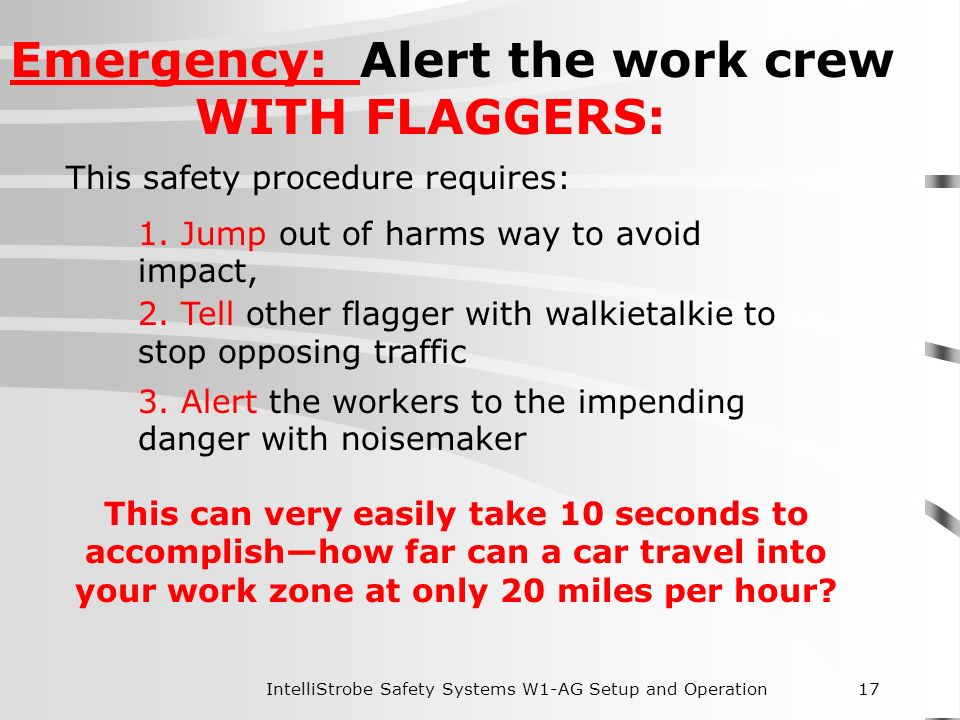 Emergency: Alert the work crew WITH FLAGGERS:

This safety procedure requires:

1. Jump out of harms way to avoid impact,

2. Tell other flagger with walkietalkie to stop opposing traffic

3. Alert the workers to the impending danger with noisemaker

This can very easily take 10 seconds to accomplish—how far can a car travel into your work zone at only 20 miles per hour?

IntelliStrobe Safety Systems W1-AG Setup and Operation 17